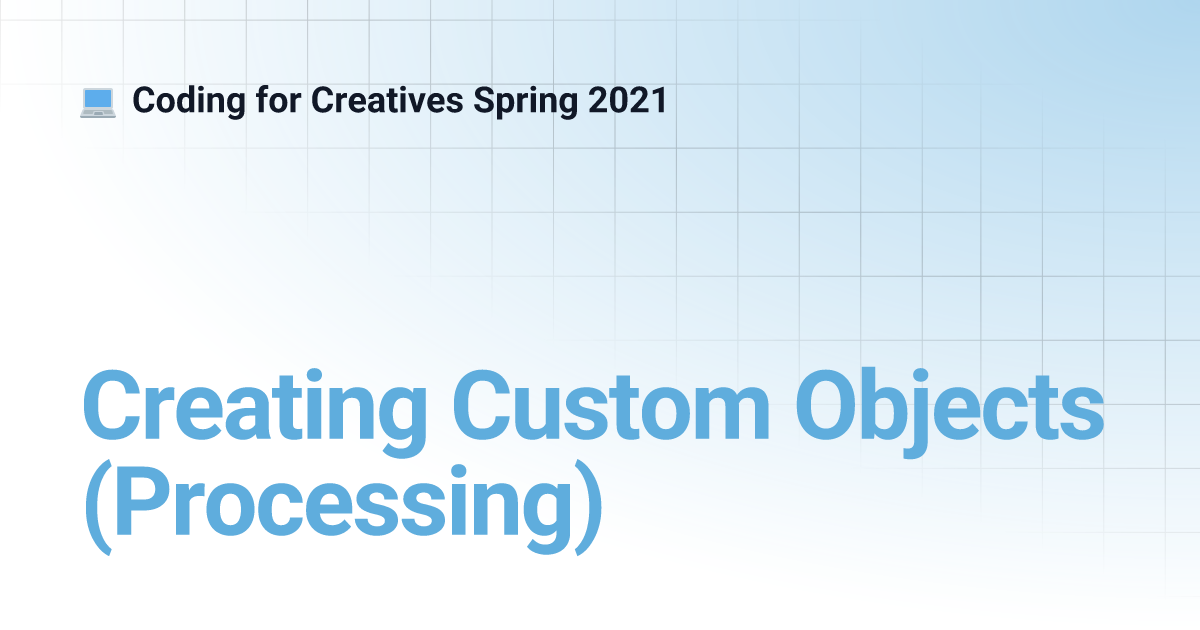 💻 Coding for Creatives Spring 2021

Creating Custom Objects (Processing)